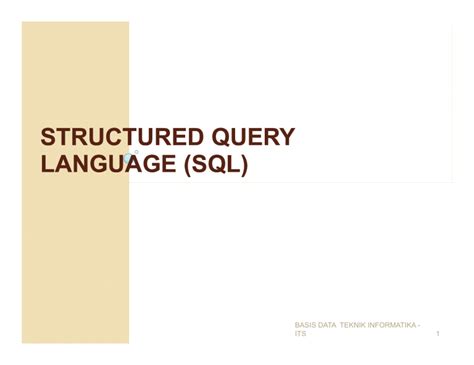 STRUCTURED QUERY LANGUAGE (SQL)

BASIS DATA TEKNIK INFORMATIKA - ITS

1